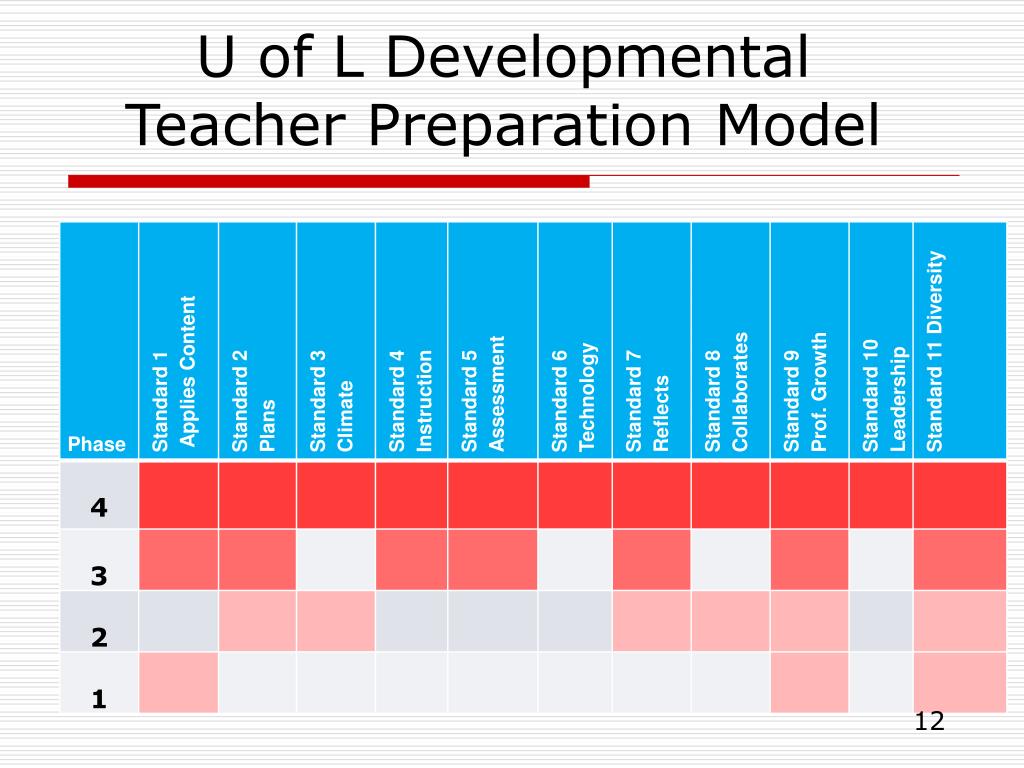 U of L Developmental Teacher Preparation Model

| Phase | Standard 1 Applies Content | Standard 2 Plans | Standard 3 Climate | Standard 4 Instruction | Standard 5 Assessment | Standard 6 Technology | Standard 7 Reflects | Standard 8 Collaborates | Standard 9 Prof. Growth | Standard 10 Leadership | Standard 11 Diversity |
|---|---|---|---|---|---|---|---|---|---|---|---|
| 4 | | | | | | | | | | | |
| 3 | | | | | | | | | | | |
| 2 | | | | | | | | | | | |
| 1 | | | | | | | | | | | |

12